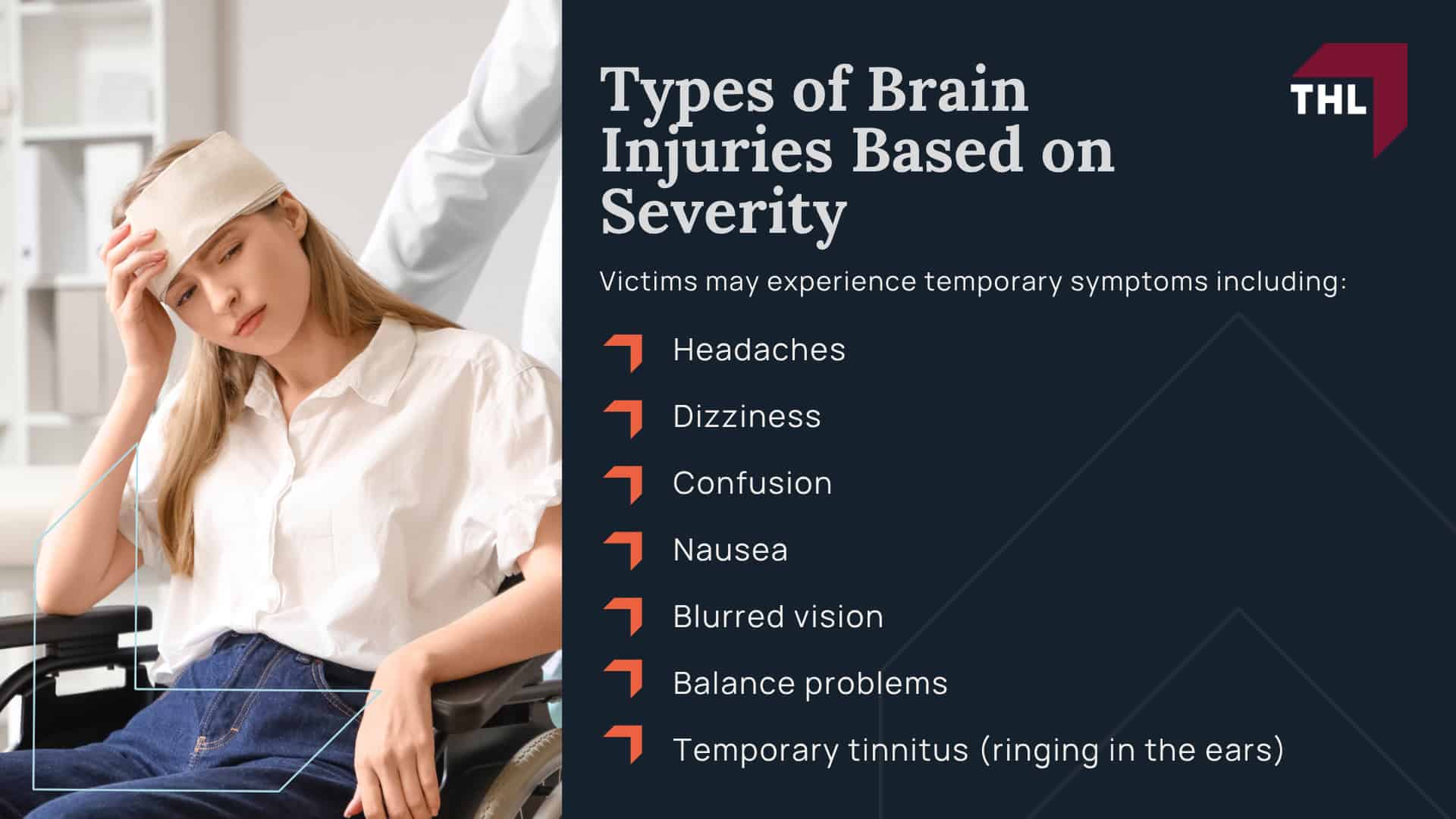 Types of Brain Injuries Based on Severity

THL

Victims may experience temporary symptoms including:

Headaches

Dizziness

Confusion

Nausea

Blurred vision

Balance problems

Temporary tinnitus (ringing in the ears)